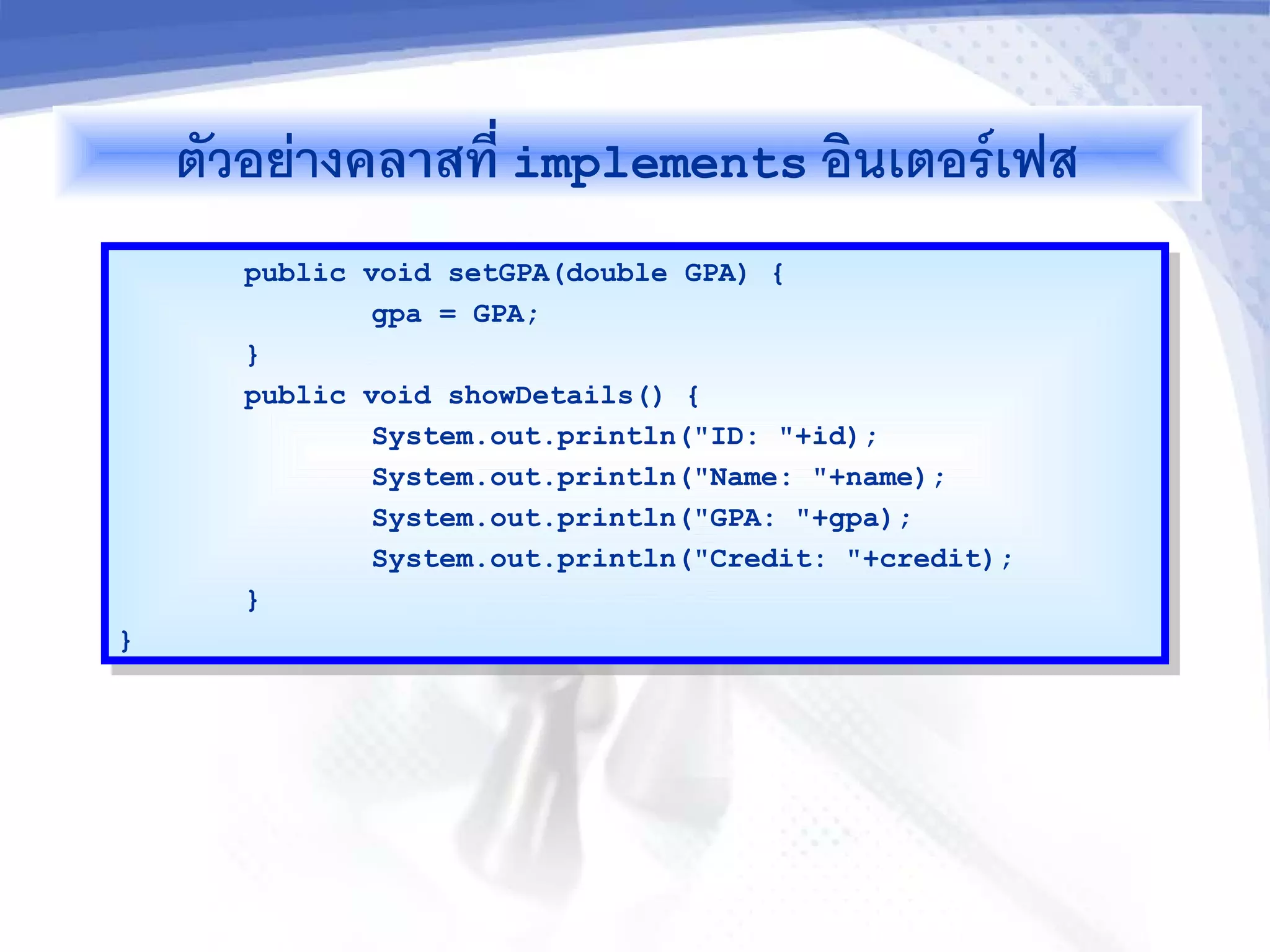 ตัวอย่างคลาสที่ implements อินเตอร์เฟส

public void setGPA(double GPA) {
gpa = GPA;
}
public void showDetails() {
System.out.println("ID: "+id);
System.out.println("Name: "+name);
System.out.println("GPA: "+gpa);
System.out.println("Credit: "+credit);
}
}